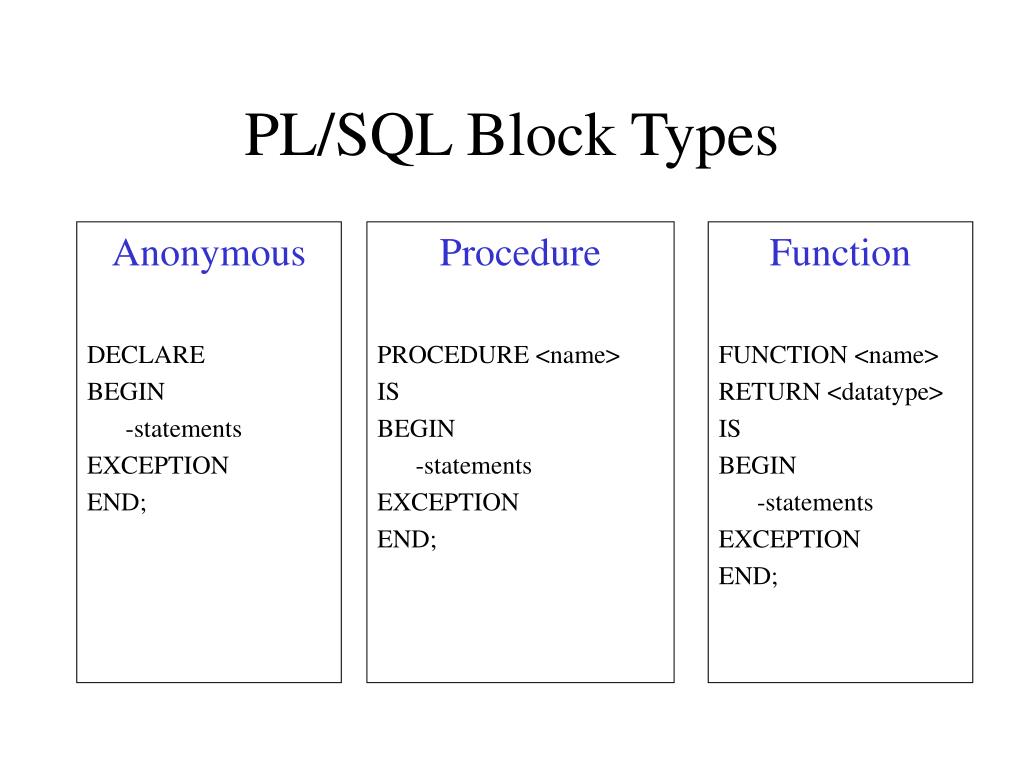 PL/SQL Block Types

Anonymous

DECLARE
BEGIN
-statements
EXCEPTION
END;

Procedure

PROCEDURE <name>
IS
BEGIN
-statements
EXCEPTION
END;

Function

FUNCTION <name>
RETURN <datatype>
IS
BEGIN
-statements
EXCEPTION
END;